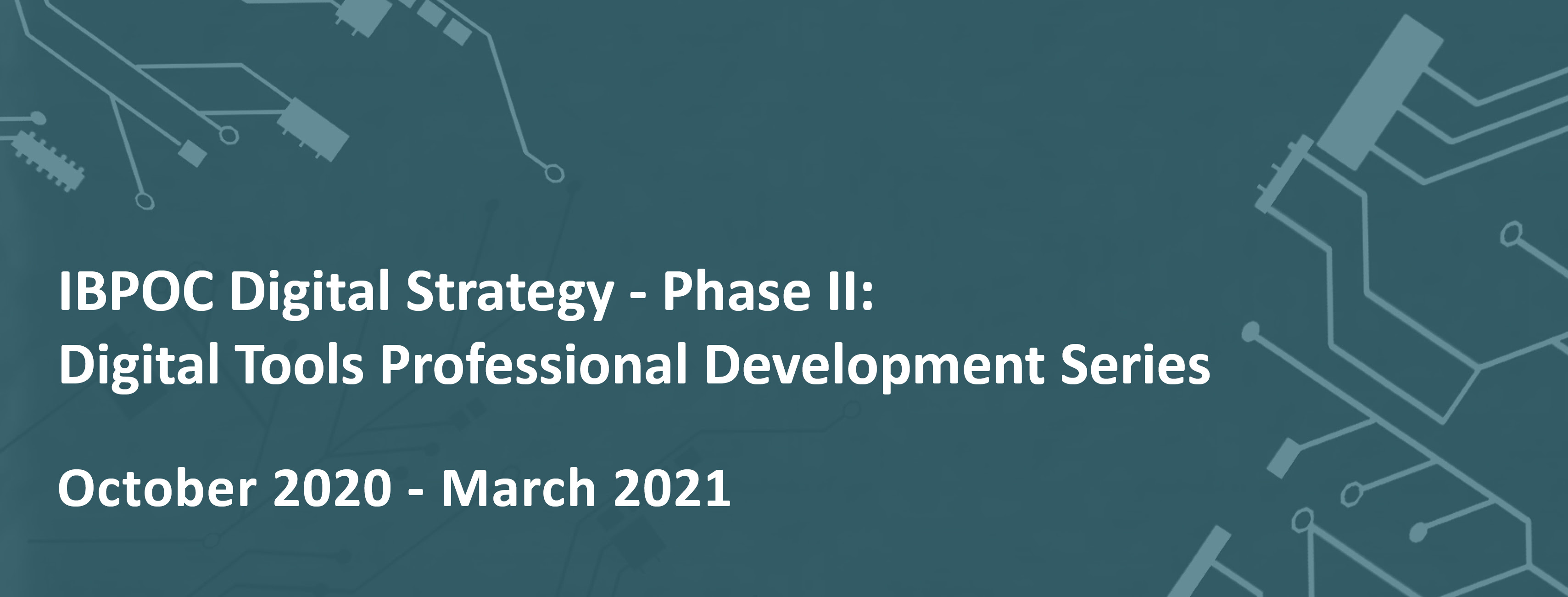 IBPOC Digital Strategy - Phase II:
Digital Tools Professional Development Series

October 2020 - March 2021